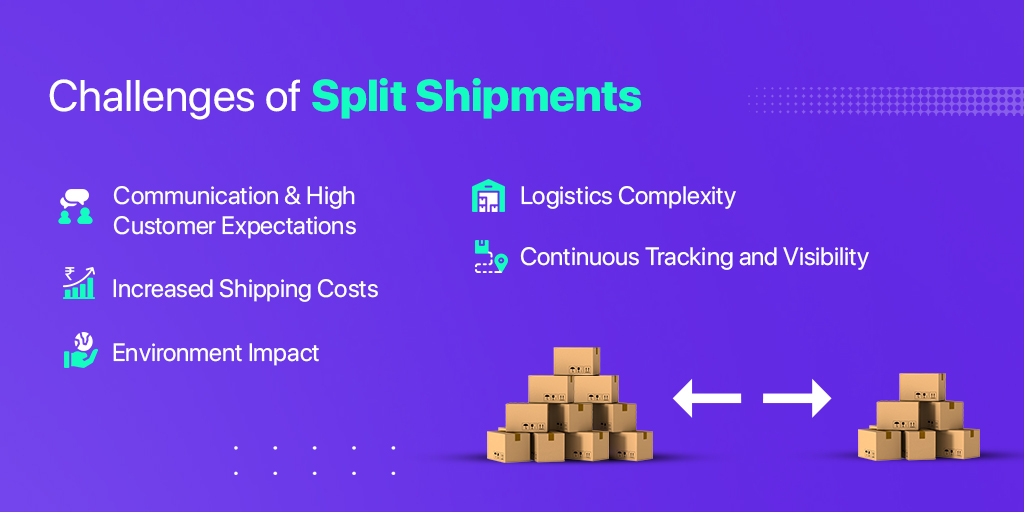 Challenges of Split Shipments

Communication & High Customer Expectations

Increased Shipping Costs

Environment Impact

Logistics Complexity

Continuous Tracking and Visibility